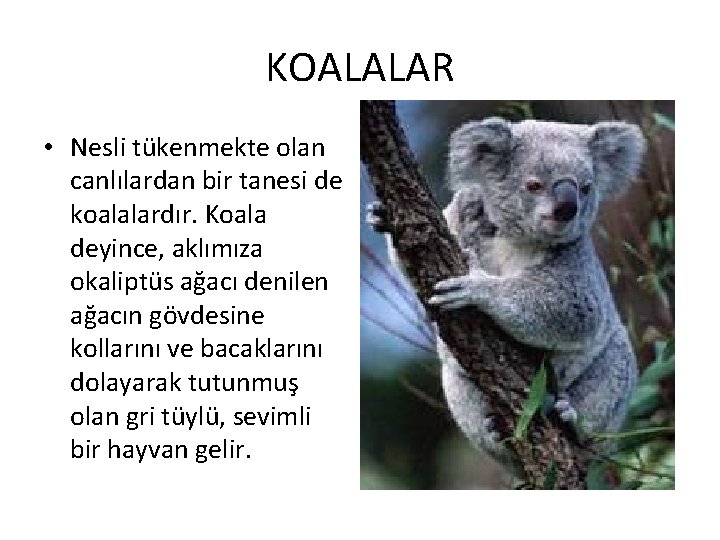 KOALALAR

• Nesli tükenmekte olan canlılardan bir tanesi de koalalardır. Koala deyince, aklımıza okaliptüs ağacı denilen ağacın gövdesine kollarını ve bacaklarını dolayarak tutunmuş olan gri tüylü, sevimli bir hayvan gelir.